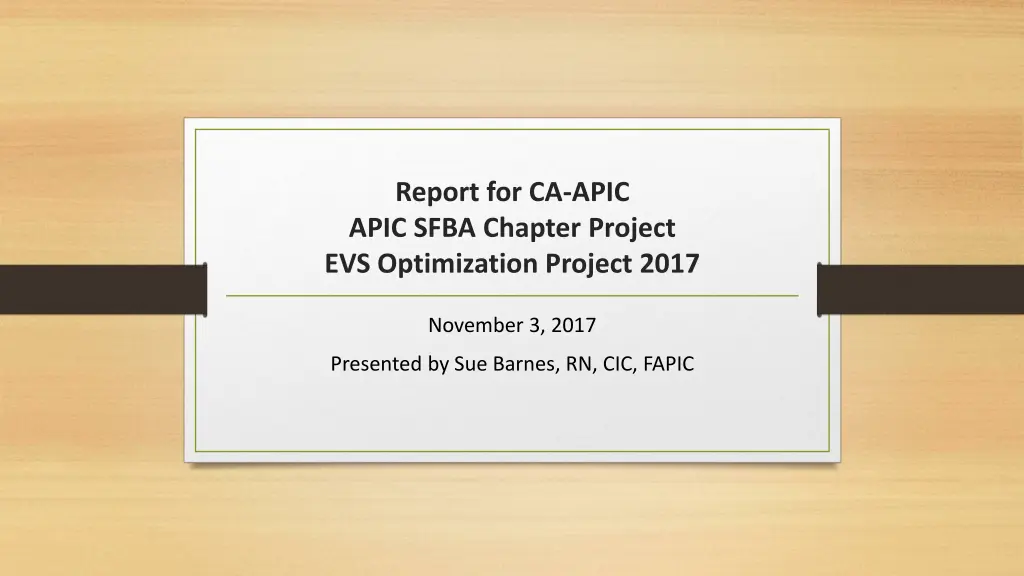 Report for CA-APIC
APIC SFBA Chapter Project
EVS Optimization Project 2017

November 3, 2017

Presented by Sue Barnes, RN, CIC, FAPIC